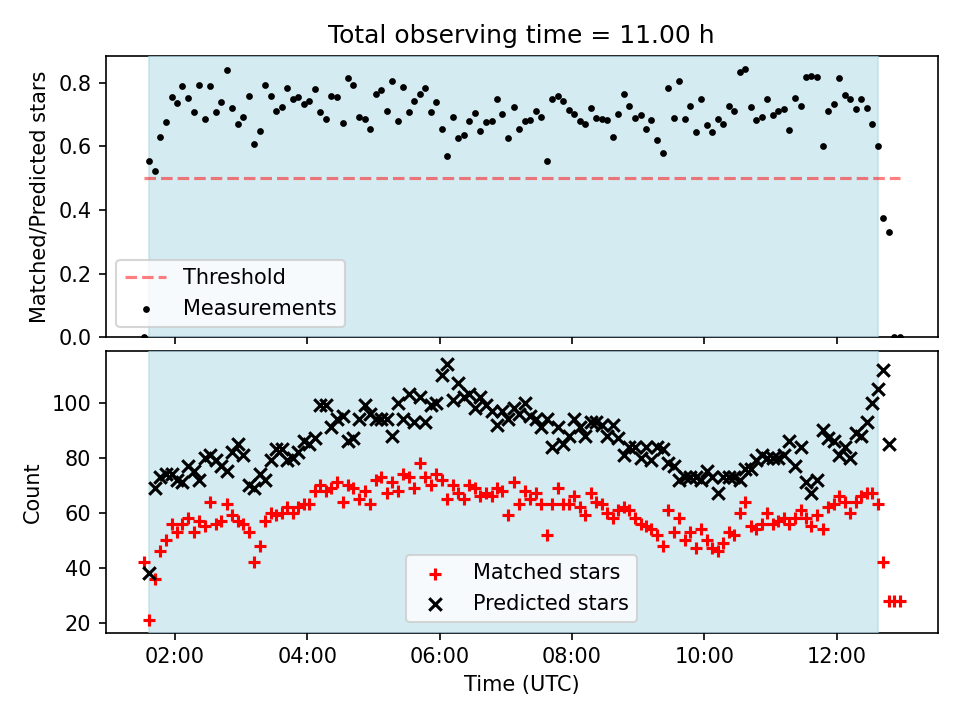 Total observing time = 11.00 h

Matched/Predicted stars

0.8
0.6
0.4
0.2
0.0

Threshold
Measurements

Count

100
80
60
40
20

Matched stars
Predicted stars

02:00
04:00
06:00
08:00
10:00
12:00

Time (UTC)